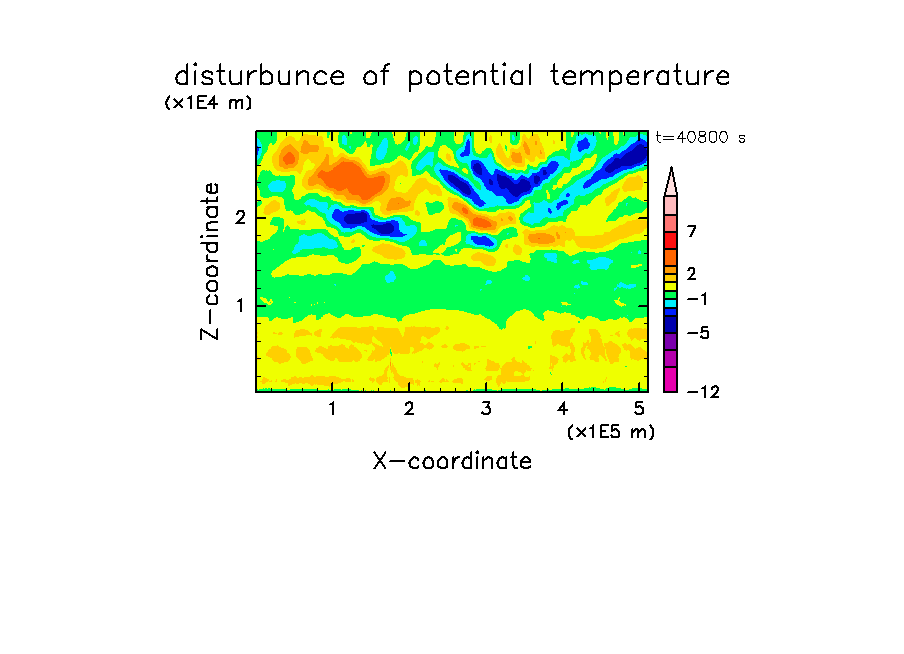 disturbunce of potential temperature
(x1E4 m)
t=40800 s

Z-coordinate
2
1

7
2
−1
−5
−12

1 2 3 4 5
(x1E5 m)
X-coordinate